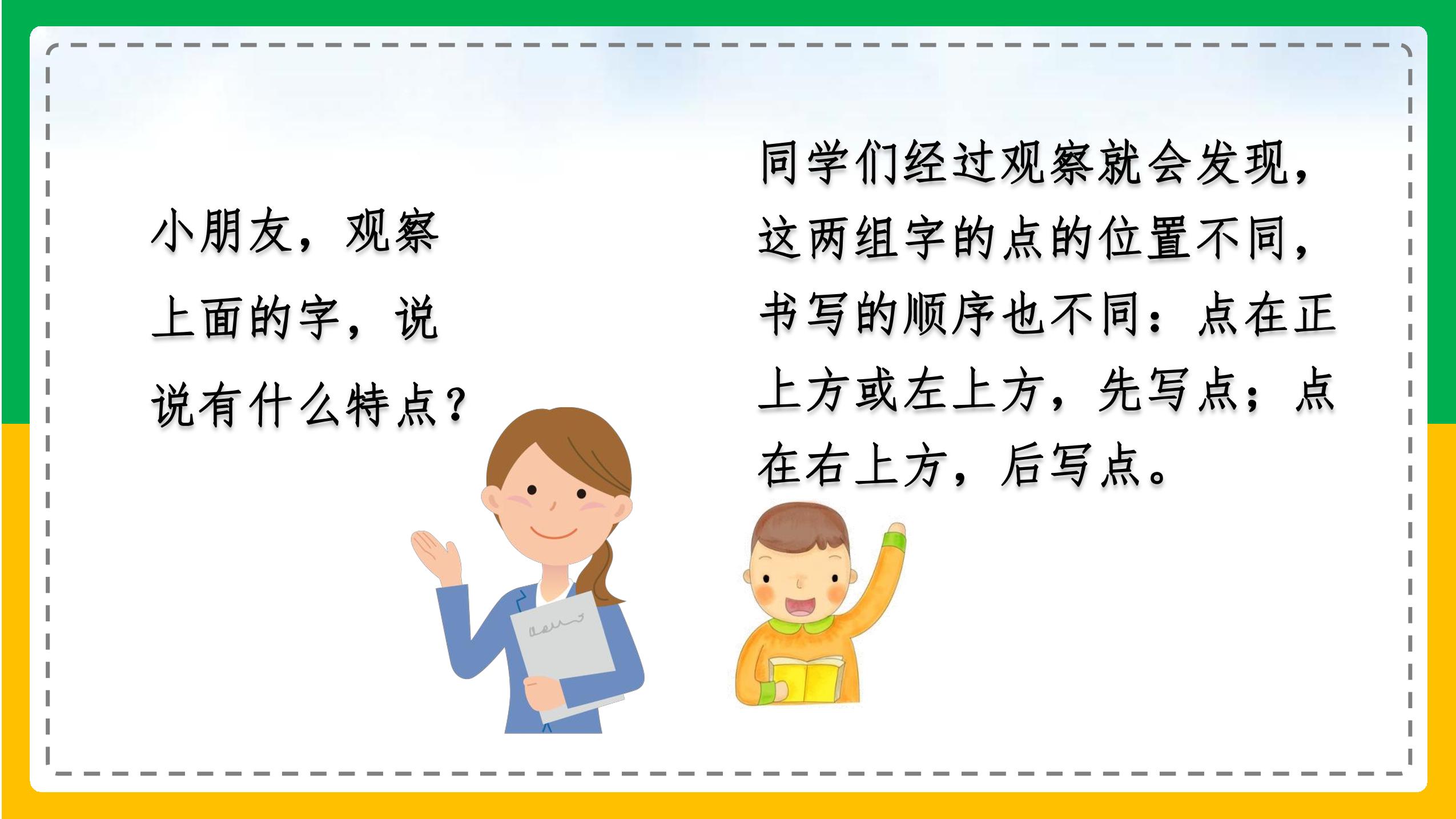 小朋友，观察上面的字，说说有什么特点？

同学们经过观察就会发现，这两组字的点的位置不同，书写的顺序也不同：点在正上方或左上方，先写点；点在右上方，后写点。